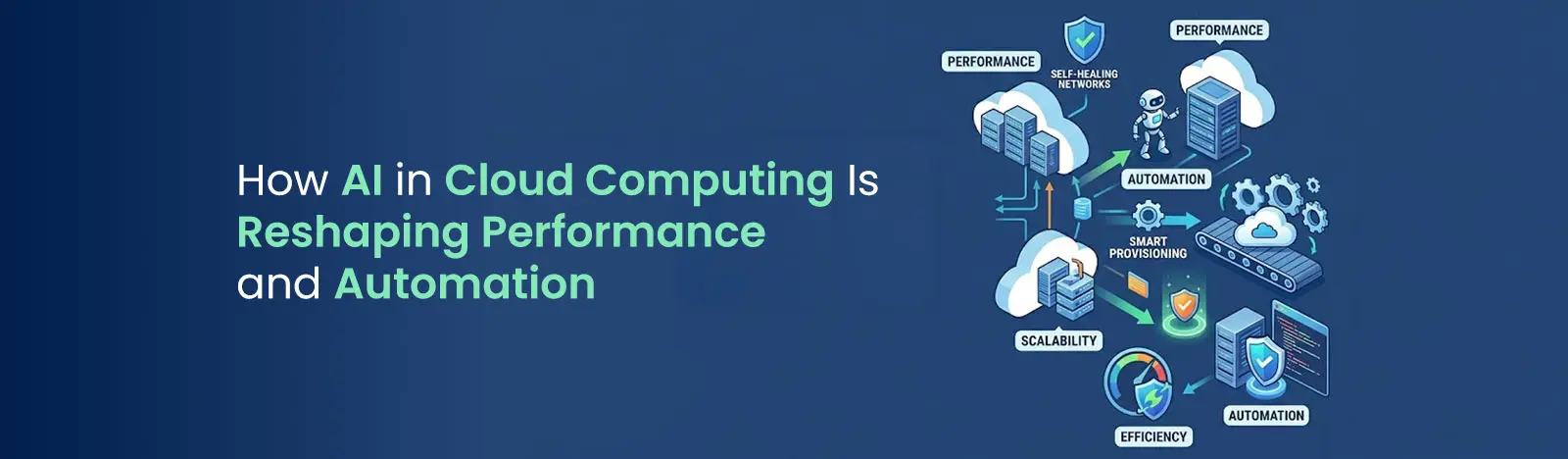 How AI in Cloud Computing Is Reshaping Performance and Automation

PERFORMANCE

SELF-HEALING NETWORKS

PERFORMANCE

AUTOMATION

SMART PROVISIONING

SCALABILITY

EFFICIENCY

AUTOMATION